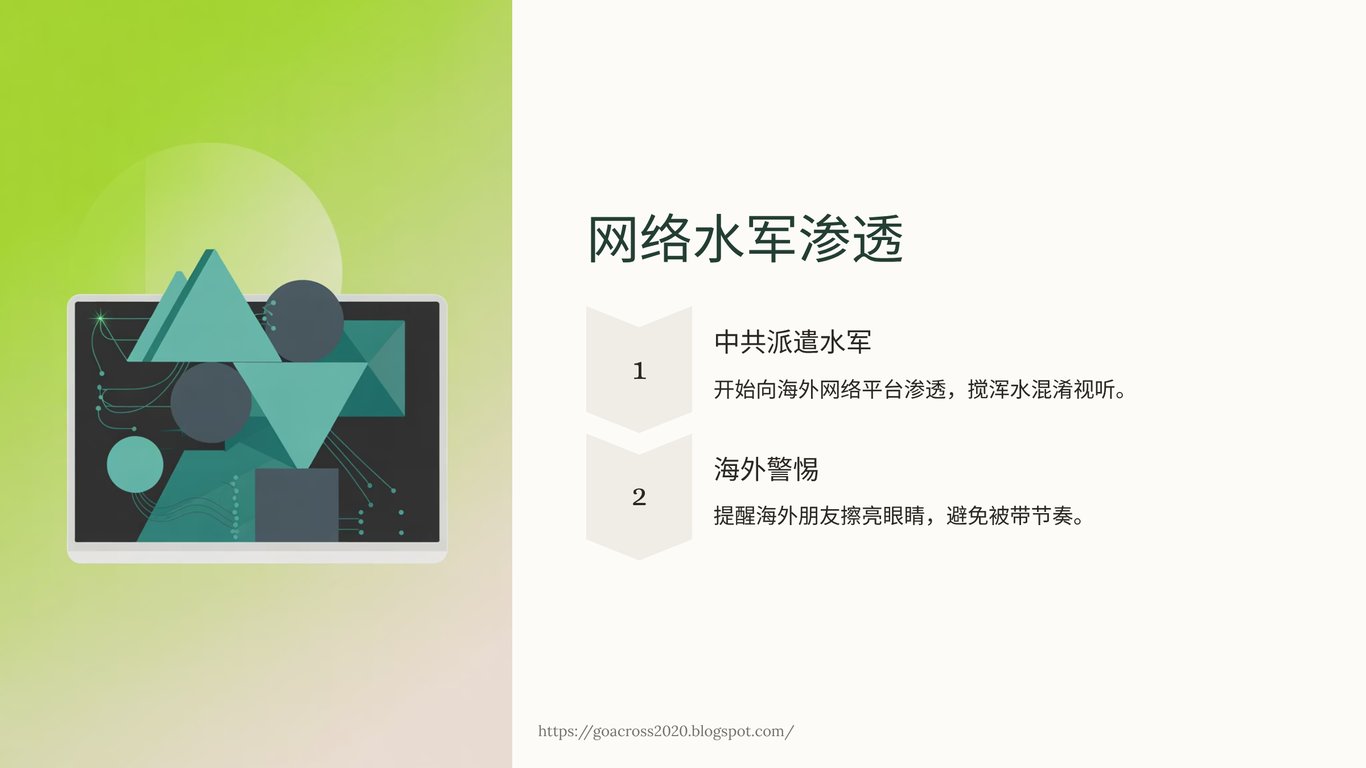 网络水军渗透

1

中共派遣水军

开始向海外网络平台渗透，搅浑水混淆视听。

2

海外警惕

提醒海外朋友擦亮眼睛，避免被带节奏。

https://goacross2020.blogspot.com/